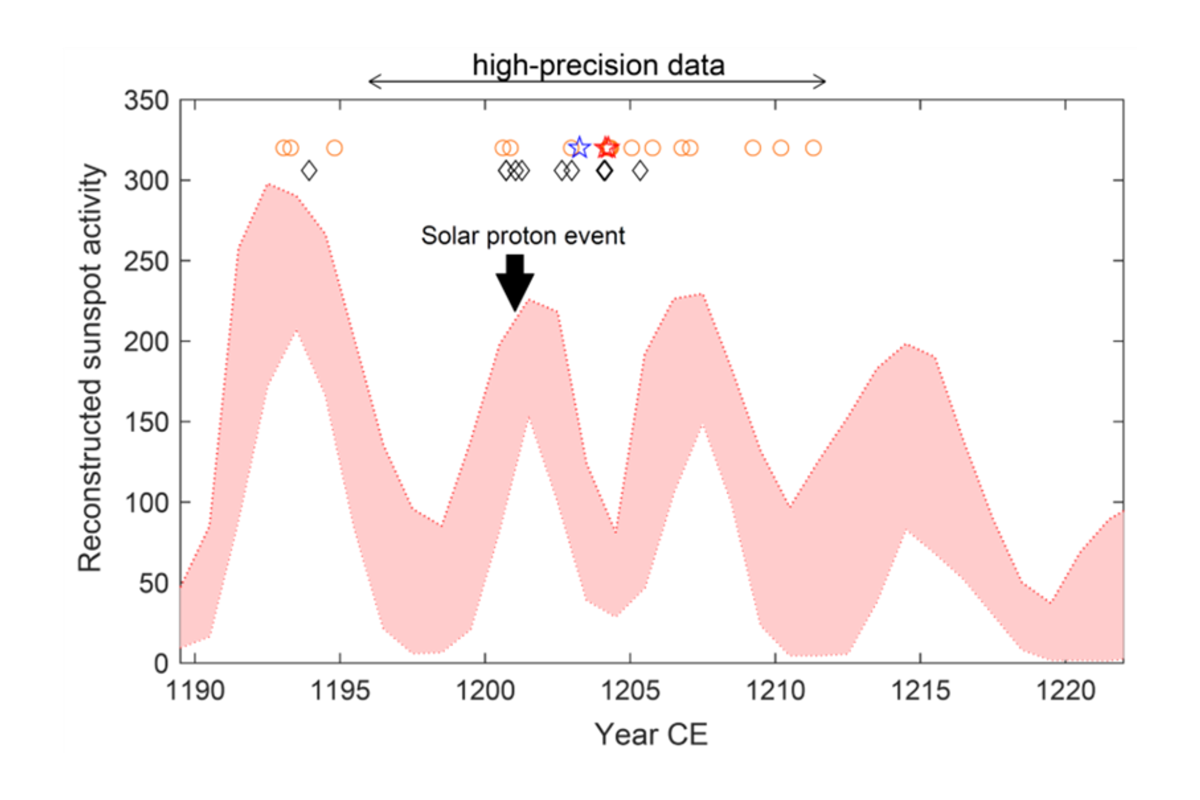 high-precision data

Solar proton event

Reconstructed sunspot activity

350
300
250
200
150
100
50
0

1190 1195 1200 1205 1210 1215 1220

Year CE